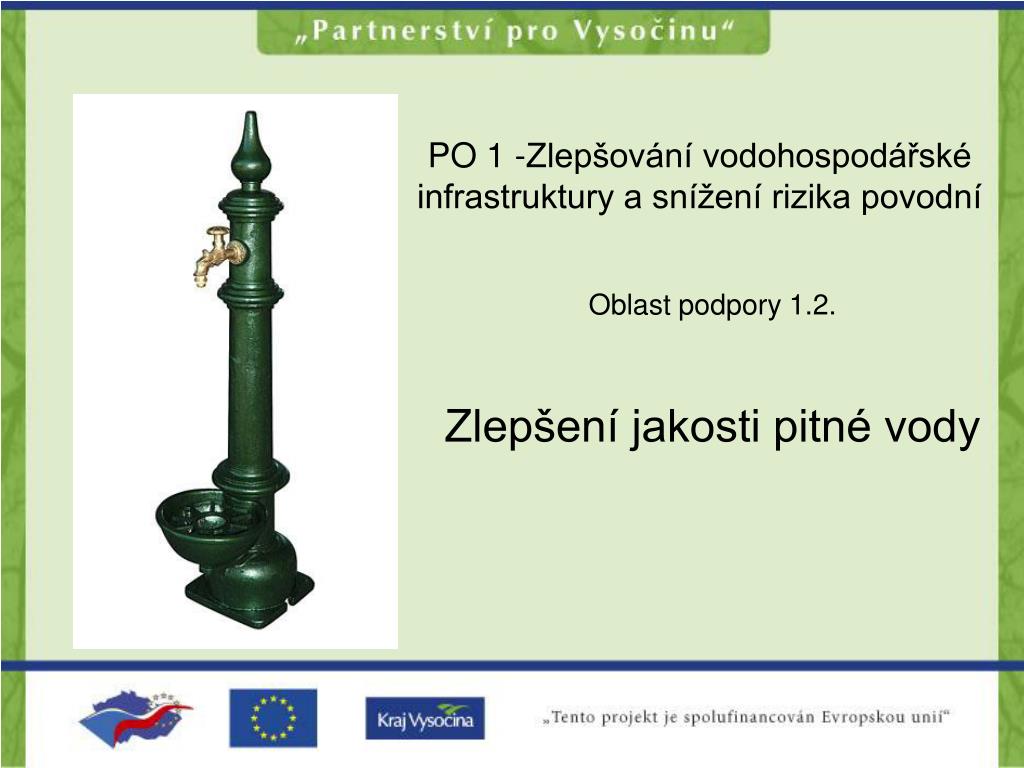 „Partnerství pro Vysočinu“

PO 1 -Zlepšování vodohospodářské infrastruktury a snížení rizika povodní

Oblast podpory 1.2.

Zlepšení jakosti pitné vody

Kraj Vysočina

„Tento projekt je spolufinancován Evropskou unií“